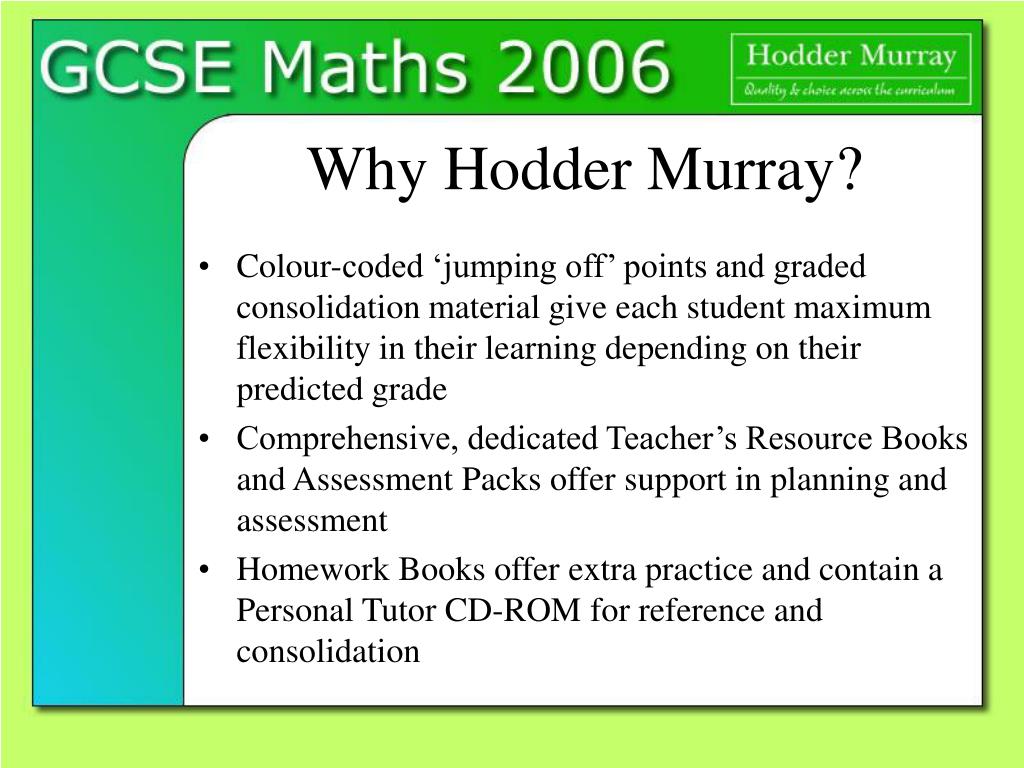 GCSE Maths 2006

Hodder Murray
Quality & choice across the curriculum

Why Hodder Murray?

• Colour-coded ‘jumping off’ points and graded consolidation material give each student maximum flexibility in their learning depending on their predicted grade
• Comprehensive, dedicated Teacher’s Resource Books and Assessment Packs offer support in planning and assessment
• Homework Books offer extra practice and contain a Personal Tutor CD-ROM for reference and consolidation